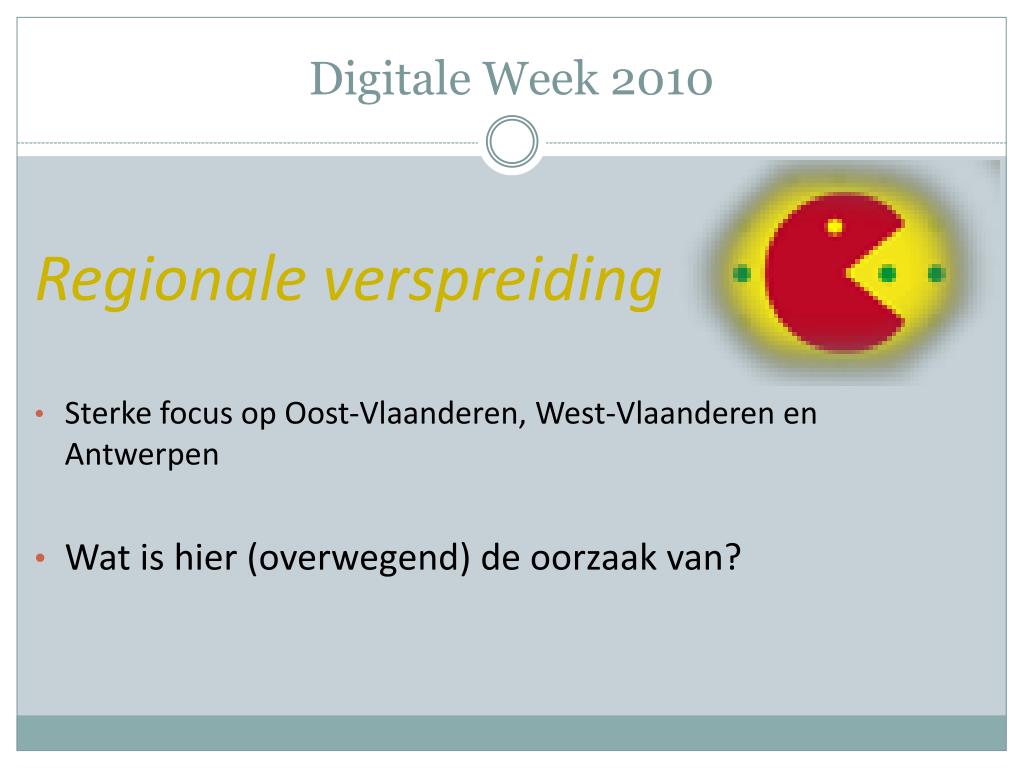 Digitale Week 2010

Regionale verspreiding

• Sterke focus op Oost-Vlaanderen, West-Vlaanderen en Antwerpen

• Wat is hier (overwegend) de oorzaak van?